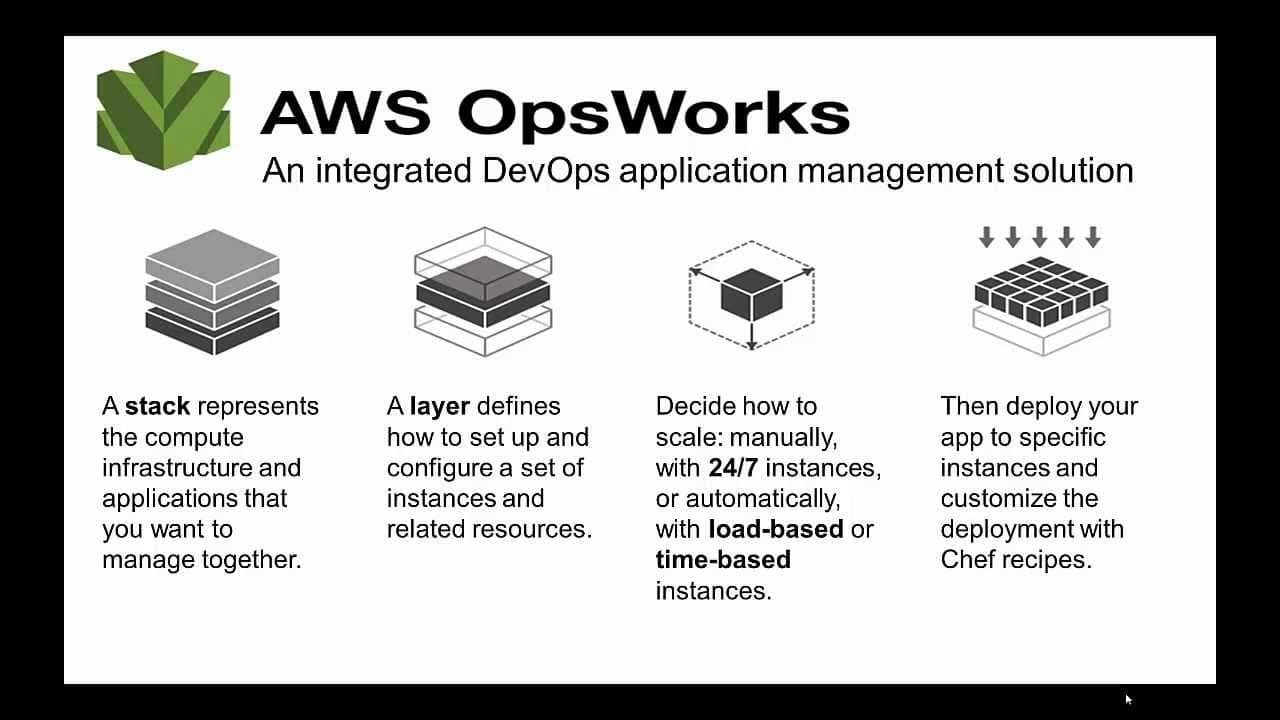 AWS OpsWorks

An integrated DevOps application management solution

A stack represents the compute infrastructure and applications that you want to manage together.

A layer defines how to set up and configure a set of instances and related resources.

Decide how to scale: manually, with 24/7 instances, or automatically, with load-based or time-based instances.

Then deploy your app to specific instances and customize the deployment with Chef recipes.